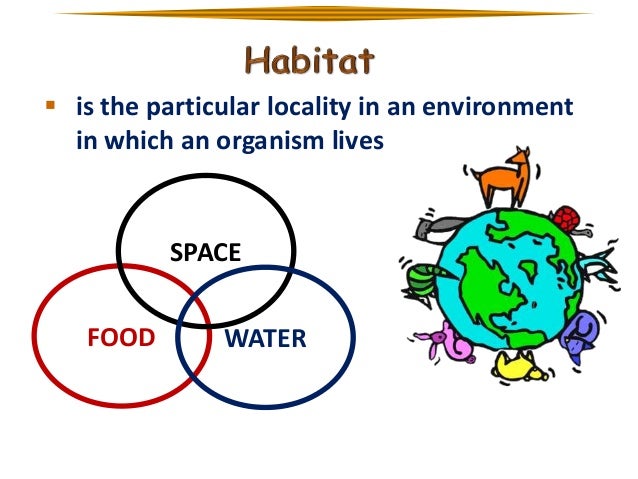 Habitat

▪ is the particular locality in an environment in which an organism lives

SPACE

FOOD

WATER